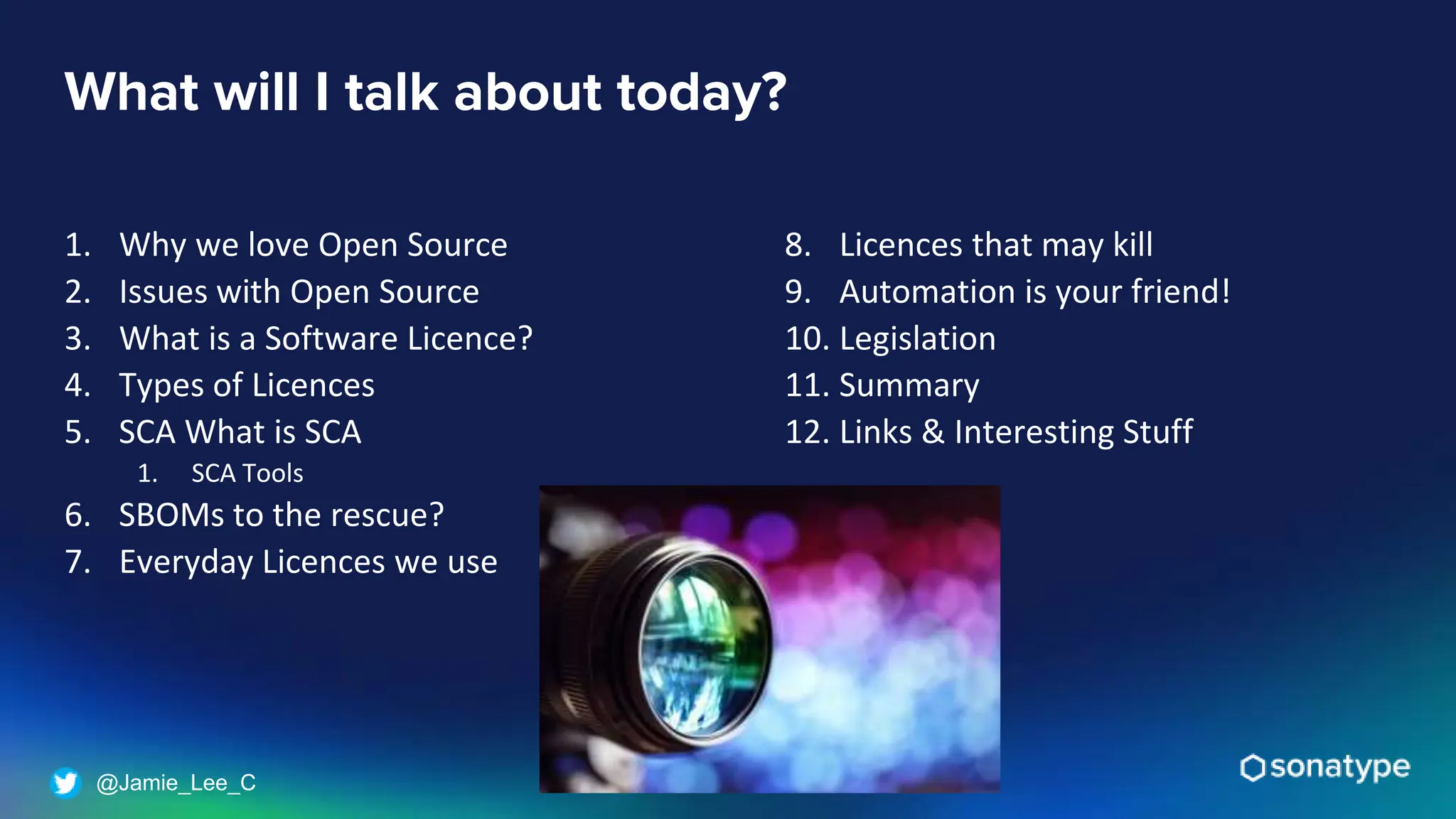 What will I talk about today?

1. Why we love Open Source
2. Issues with Open Source
3. What is a Software Licence?
4. Types of Licences
5. SCA What is SCA
 1. SCA Tools
6. SBOMs to the rescue?
7. Everyday Licences we use

8. Licences that may kill
9. Automation is your friend!
10. Legislation
11. Summary
12. Links & Interesting Stuff

@Jamie_Lee_C

sonatype